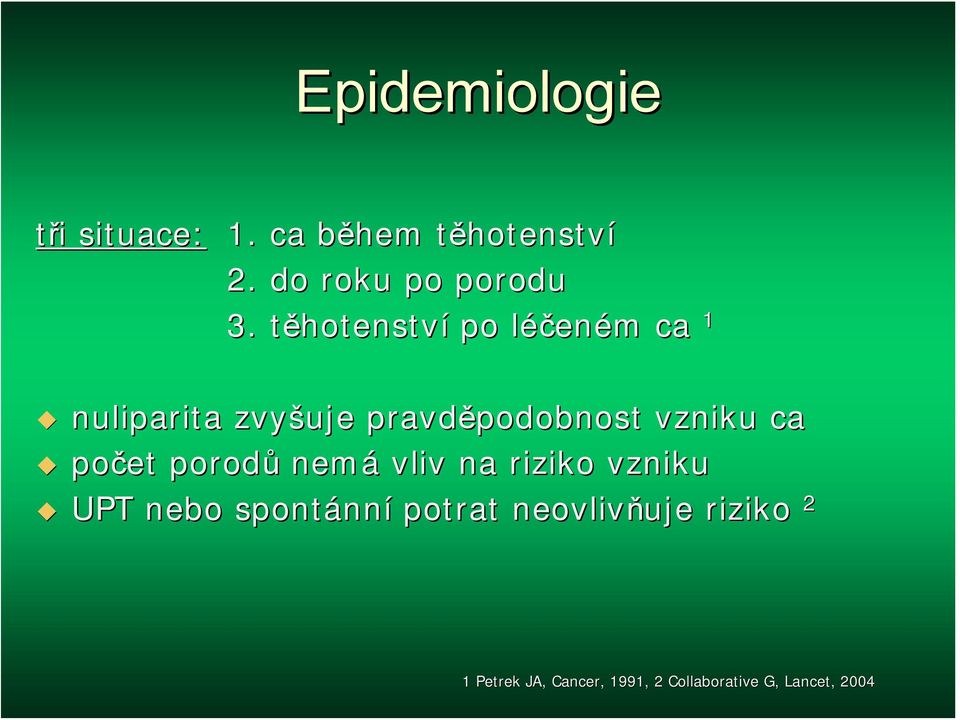 Epidemiologie

tři situace: 1. ca během těhotenství
2. do roku po porodu
3. těhotenství po léčeném ca $^1$

nuliparita zvyšuje pravděpodobnost vzniku ca
počet porodů nemá vliv na riziko vzniku
UPT nebo spontánní potrat neovlivňuje riziko $^2$

1 Petrek JA, Cancer, 1991, 2 Collaborative G, Lancet, 2004